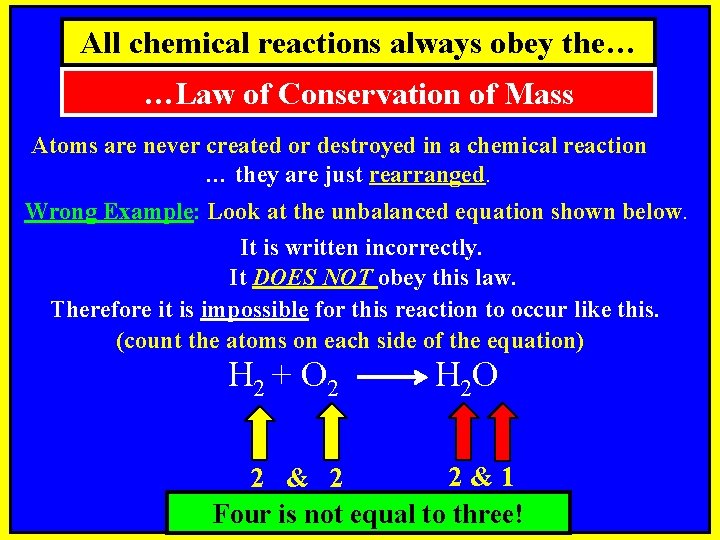 All chemical reactions always obey the…

…Law of Conservation of Mass

Atoms are never created or destroyed in a chemical reaction … they are just rearranged.

Wrong Example: Look at the unbalanced equation shown below.

It is written incorrectly.
It DOES NOT obey this law.
Therefore it is impossible for this reaction to occur like this.
(count the atoms on each side of the equation)

$H_2 + O_2 \longrightarrow H_2O$

2 & 2

2 & 1

Four is not equal to three!